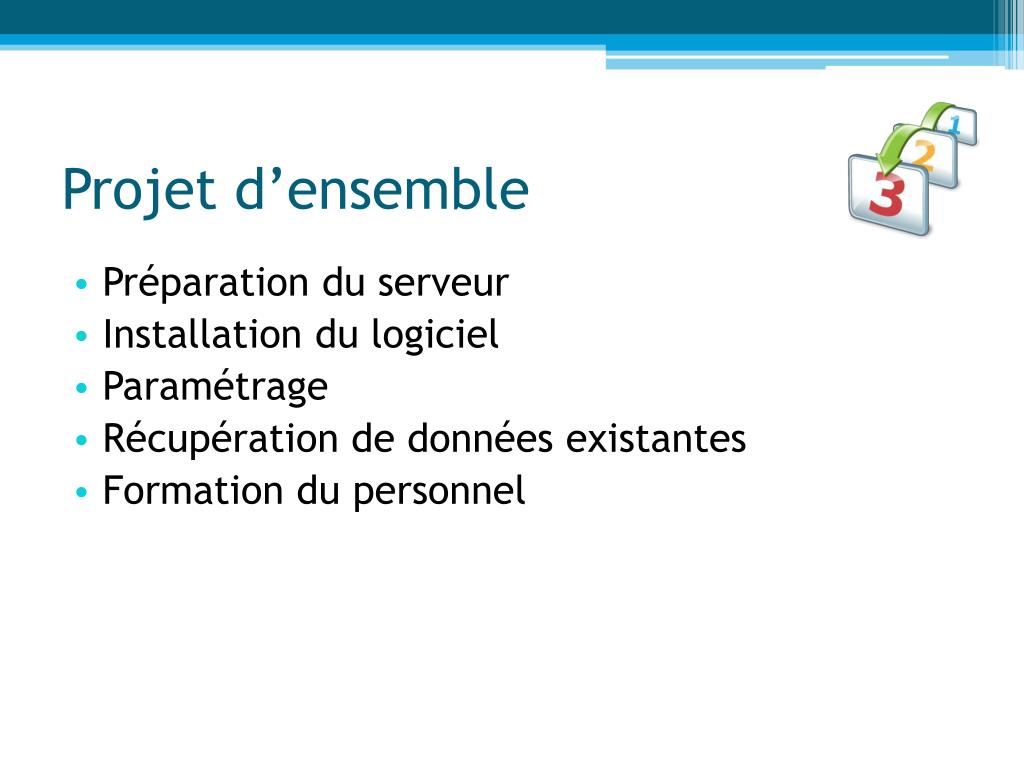 Projet d’ensemble

1 2 3

• Préparation du serveur
• Installation du logiciel
• Paramétrage
• Récupération de données existantes
• Formation du personnel